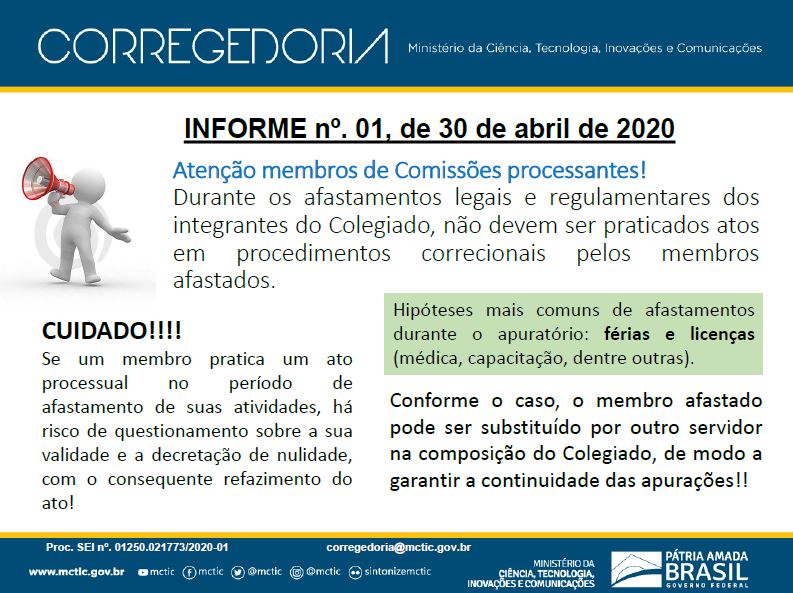 CORREGEDORIA Ministério da Ciência, Tecnologia, Inovações e Comunicações

INFORME nº. 01, de 30 de abril de 2020

Atenção membros de Comissões processantes!
Durante os afastamentos legais e regulamentares dos integrantes do Colegiado, não devem ser praticados atos em procedimentos correcionais pelos membros afastados.

CUIDADO!!!!
Se um membro pratica um ato processual no período de afastamento de suas atividades, há risco de questionamento sobre a sua validade e a decretação de nulidade, com o consequente refazimento do ato!

Hipóteses mais comuns de afastamentos durante o apuratório: férias e licenças (médica, capacitação, dentre outras).

Conforme o caso, o membro afastado pode ser substituído por outro servidor na composição do Colegiado, de modo a garantir a continuidade das apurações!!

Proc. SEI nº. 01250.021773/2020-01 corregedoria@mctic.gov.br

www.mctic.gov.br mctic mctic @mctic @mctic sintonizemctic

MINISTÉRIO DA CIÊNCIA, TECNOLOGIA, INOVAÇÕES E COMUNICAÇÕES

PÁTRIA AMADA BRASIL GOVERNO FEDERAL